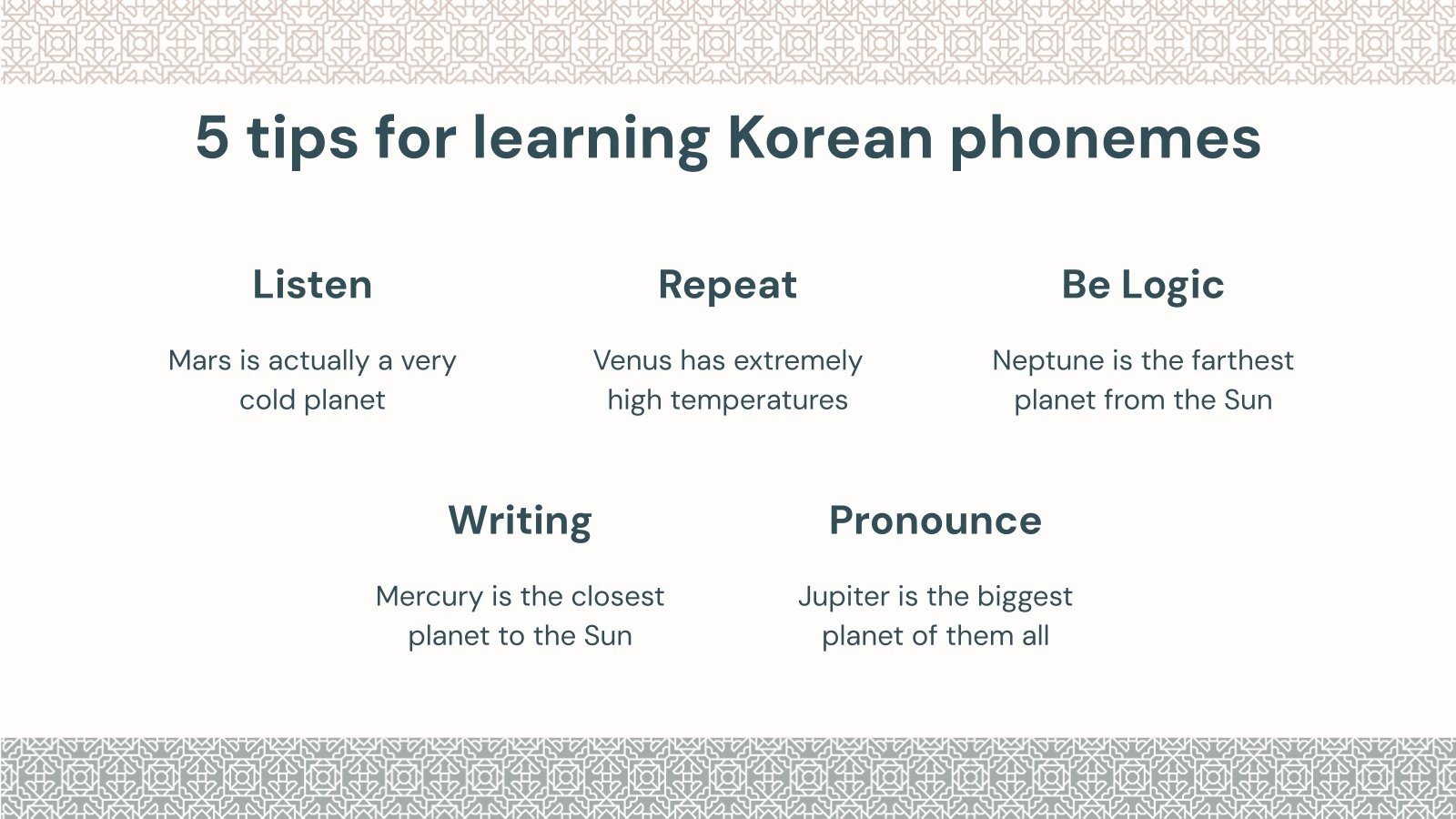 5 tips for learning Korean phonemes

Listen

Mars is actually a very cold planet

Repeat

Venus has extremely high temperatures

Be Logic

Neptune is the farthest planet from the Sun

Writing

Mercury is the closest planet to the Sun

Pronounce

Jupiter is the biggest planet of them all